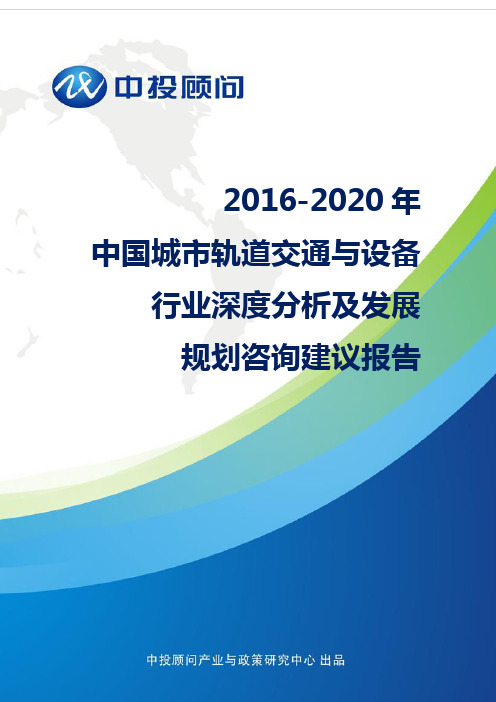 中投顾问

2016-2020 年
中国城市轨道交通与设备
行业深度分析及发展
规划咨询建议报告

中投顾问产业与政策研究中心 出品